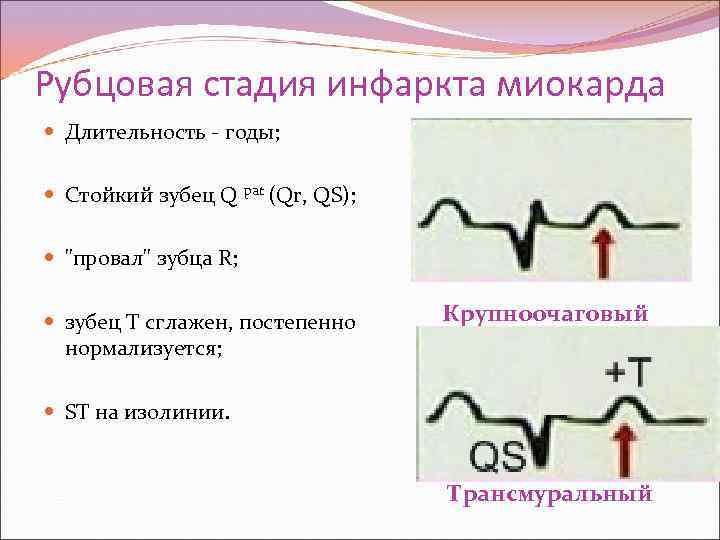 Рубцовая стадия инфаркта миокарда

Длительность - годы;

Стойкий зубец Q $^{pat}$ (Qr, QS);

"провал" зубца R;

зубец Т сглажен, постепенно нормализуется;

ST на изолинии.

Крупноочаговый

+T

QS

Трансмуральный